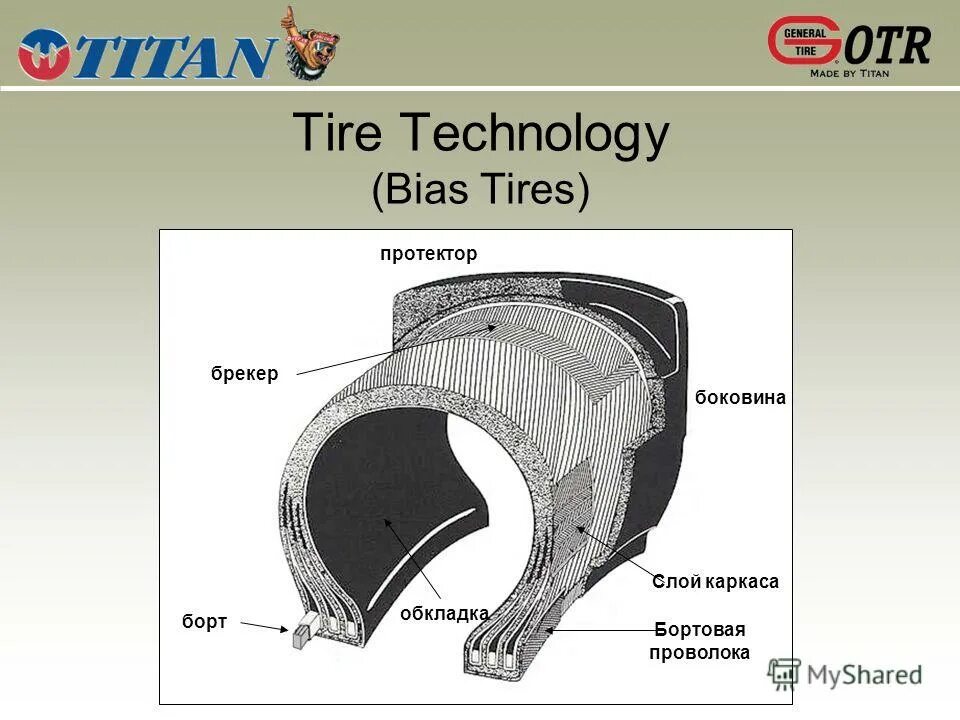 TITAN

GENERAL TIRE OTR
MADE BY TITAN

Tire Technology
(Bias Tires)

протектор

брекер

боковина

Слой каркаса

борт

обкладка

Бортовая проволока

MyShared